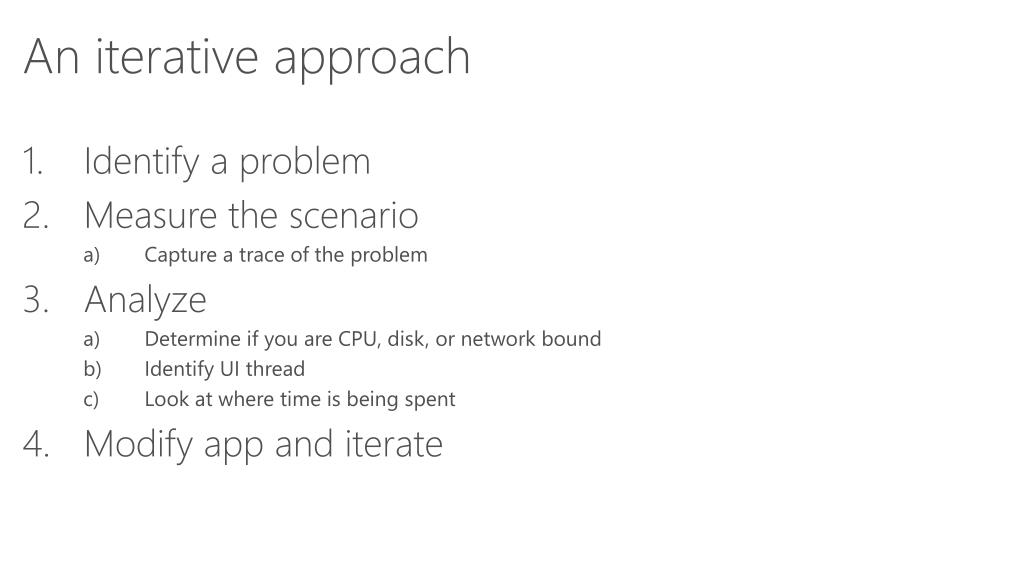 An iterative approach

1. Identify a problem
2. Measure the scenario
a) Capture a trace of the problem
3. Analyze
a) Determine if you are CPU, disk, or network bound
b) Identify UI thread
c) Look at where time is being spent
4. Modify app and iterate